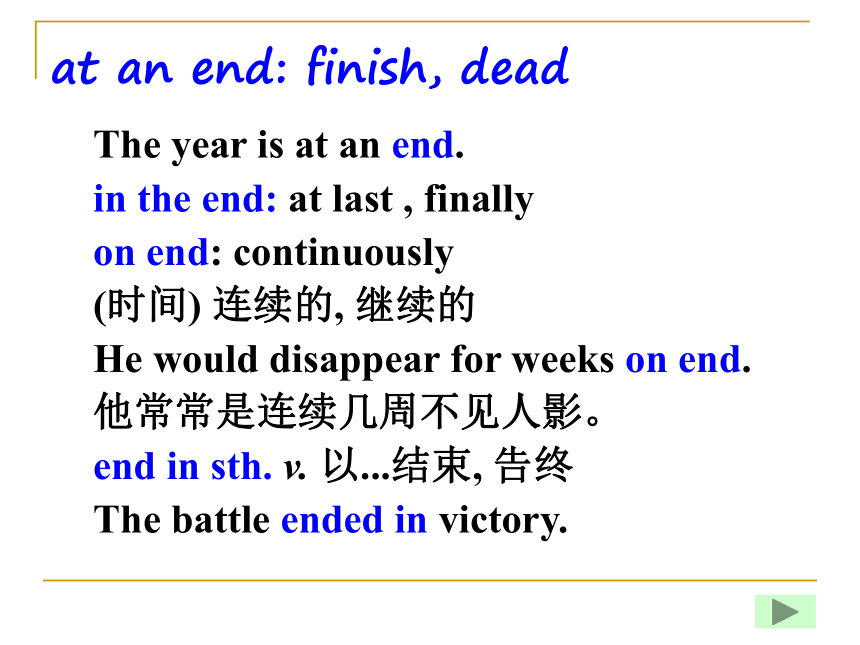 at an end: finish, dead

The year is at an end.
in the end: at last , finally
on end: continuously
(时间) 连续的, 继续的
He would disappear for weeks on end.
他常常是连续几周不见人影。
end in sth. v. 以...结束, 告终
The battle ended in victory.